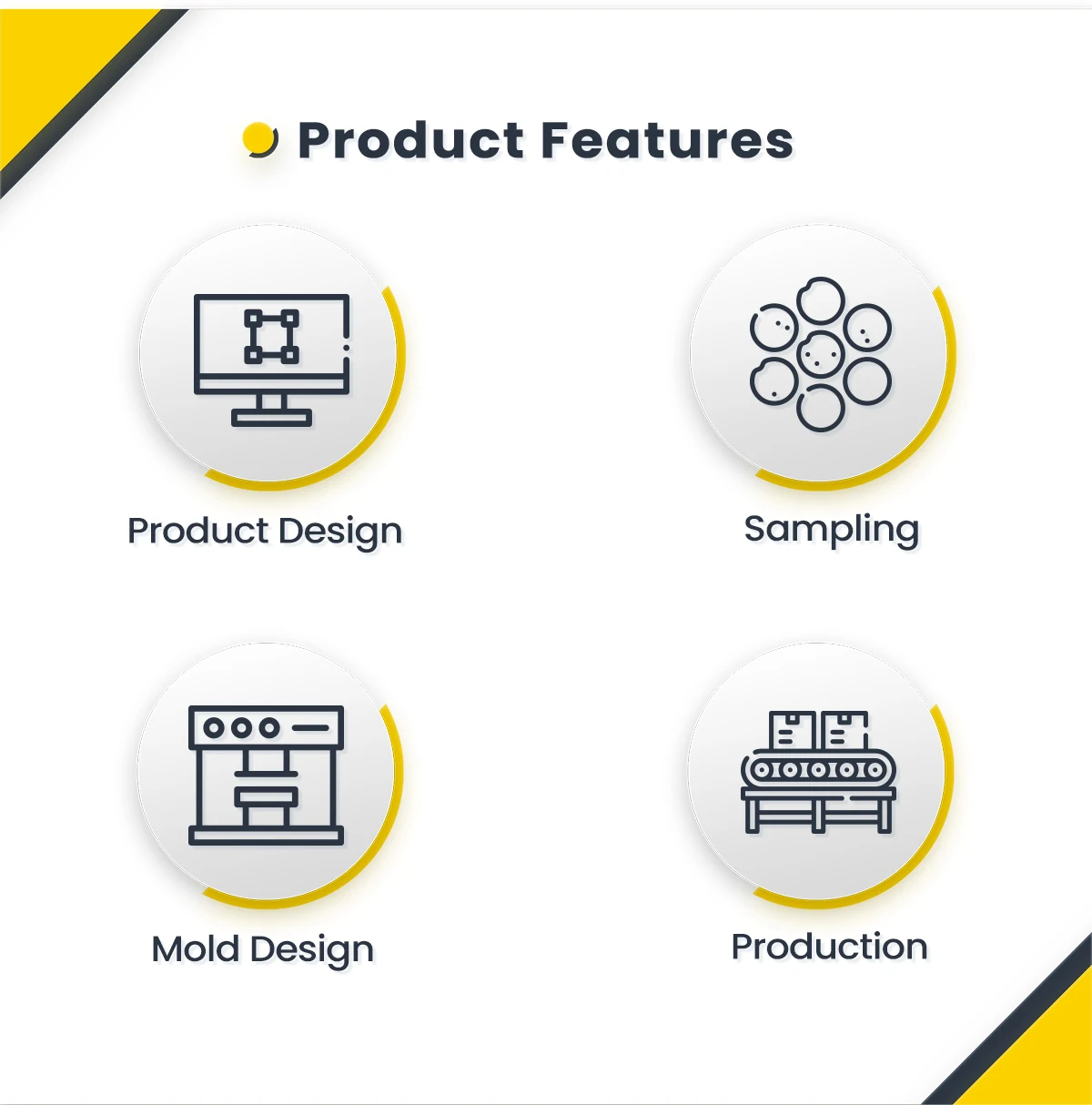 Product Features

Product Design

Sampling

Mold Design

Production